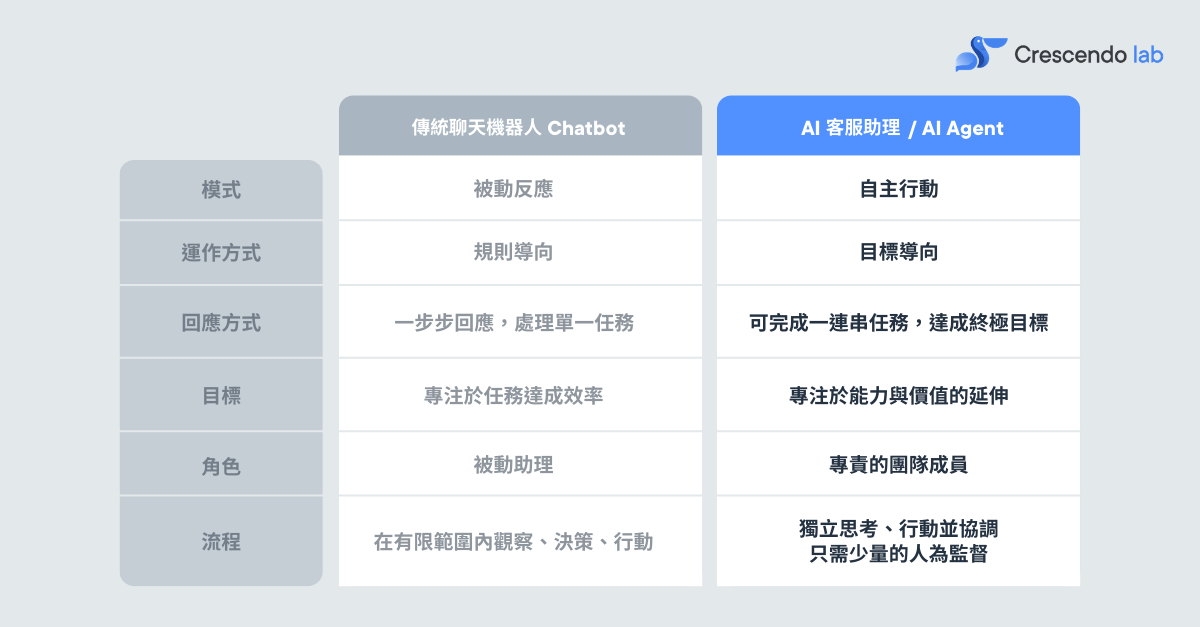 Crescendo lab

| | 傳統聊天機器人 Chatbot | AI 客服助理 / AI Agent |
|---|---|---|
| 模式 | 被動反應 | 自主行動 |
| 運作方式 | 規則導向 | 目標導向 |
| 回應方式 | 一步步回應，處理單一任務 | 可完成一連串任務，達成終極目標 |
| 目標 | 專注於任務達成效率 | 專注於能力與價值的延伸 |
| 角色 | 被動助理 | 專責的團隊成員 |
| 流程 | 在有限範圍內觀察、決策、行動 | 獨立思考、行動並協調 只需少量的人為監督 |